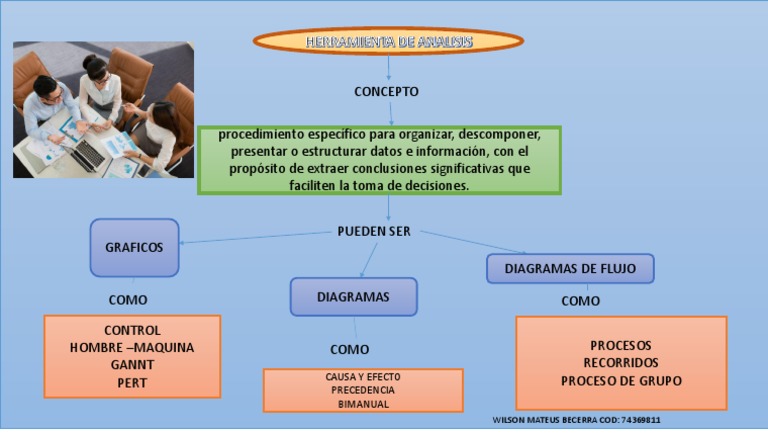 HERRAMIENTA DE ANALISIS

CONCEPTO

procedimiento específico para organizar, descomponer, presentar o estructurar datos e información, con el propósito de extraer conclusiones significativas que faciliten la toma de decisiones.

PUEDEN SER

GRAFICOS

COMO

CONTROL
HOMBRE –MAQUINA
GANNT
PERT

DIAGRAMAS

COMO

CAUSA Y EFECTO
PRECEDENCIA
BIMANUAL

DIAGRAMAS DE FLUJO

COMO

PROCESOS
RECORRIDOS
PROCESO DE GRUPO

WILSON MATEUS BECERRA COD: 74369811